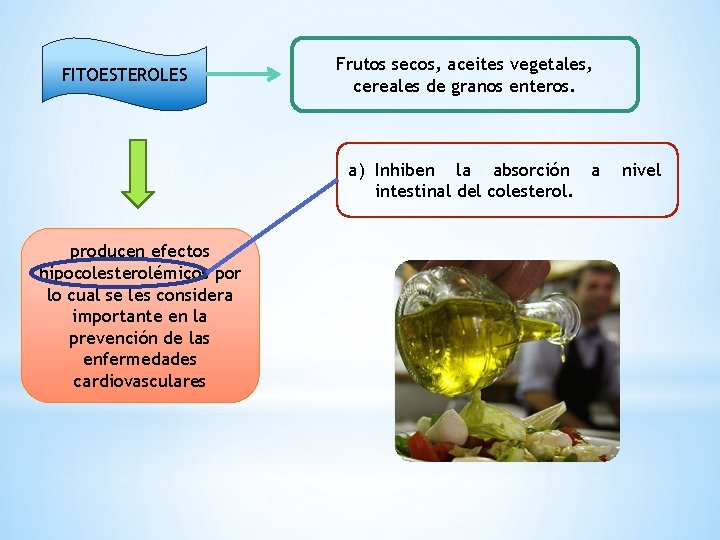 FITOESTEROLES

Frutos secos, aceites vegetales, cereales de granos enteros.

a) Inhiben la absorción a nivel intestinal del colesterol.

producen efectos hipocolesterolémicos por lo cual se les considera importante en la prevención de las enfermedades cardiovasculares